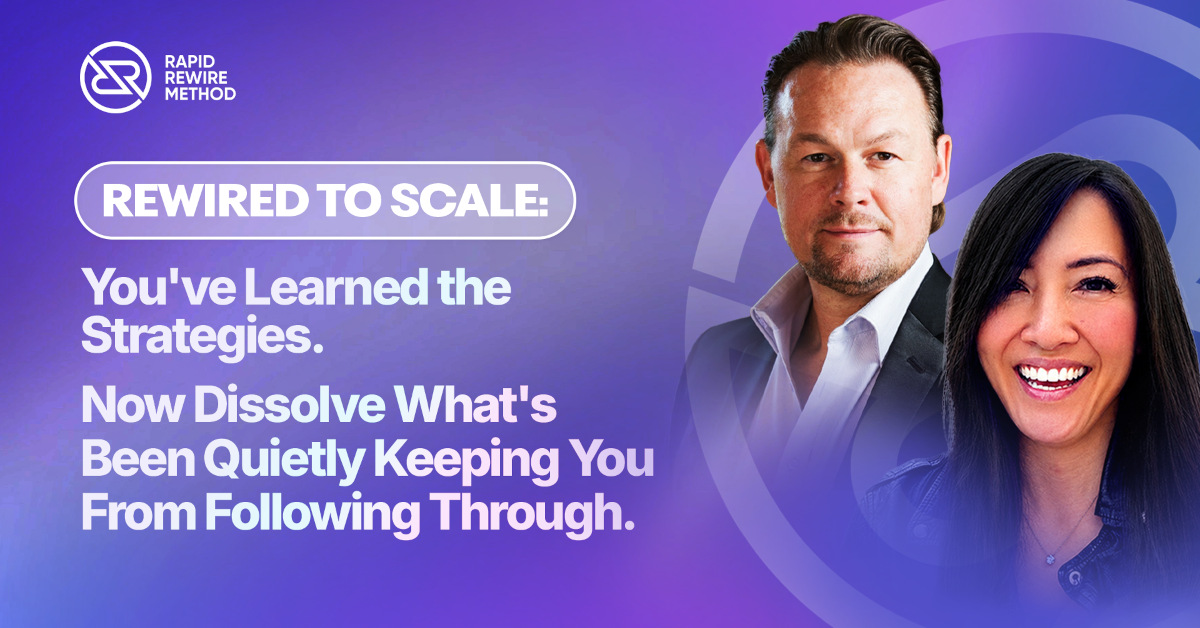 RAPID REWIRE METHOD

REWIRED TO SCALE:

You've Learned the Strategies.

Now Dissolve What's Been Quietly Keeping You From Following Through.